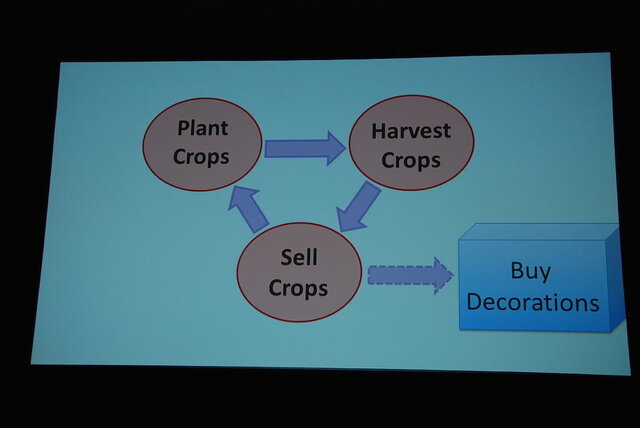 Plant Crops

Harvest Crops

Sell Crops

Buy Decorations